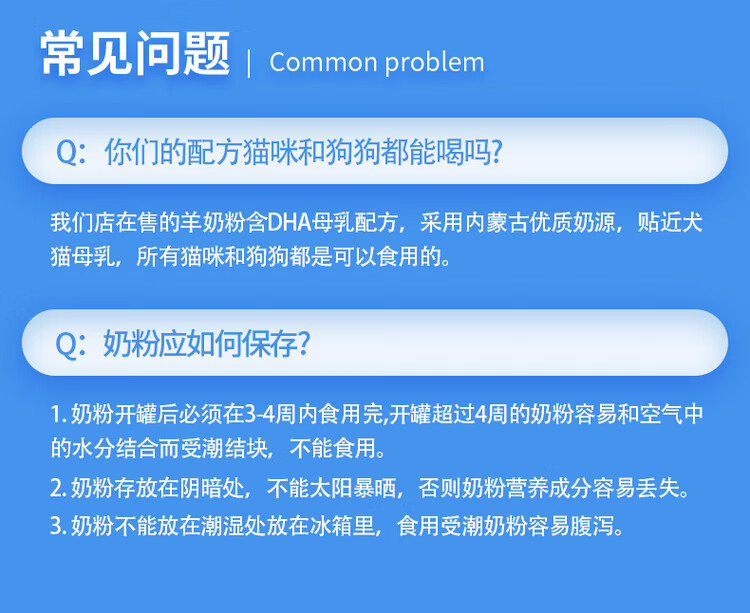 常见问题 | Common problem

Q：你们的配方猫咪和狗狗都能喝吗?

我们店在售的羊奶粉含DHA母乳配方，采用内蒙古优质奶源，贴近犬猫母乳，所有猫咪和狗狗都是可以食用的。

Q：奶粉应如何保存?

1. 奶粉开罐后必须在3-4周内食用完,开罐超过4周的奶粉容易和空气中的水分结合而受潮结块，不能食用。

2. 奶粉存放在阴暗处，不能太阳暴晒，否则奶粉营养成分容易丢失。

3. 奶粉不能放在潮湿处放在冰箱里，食用受潮奶粉容易腹泻。